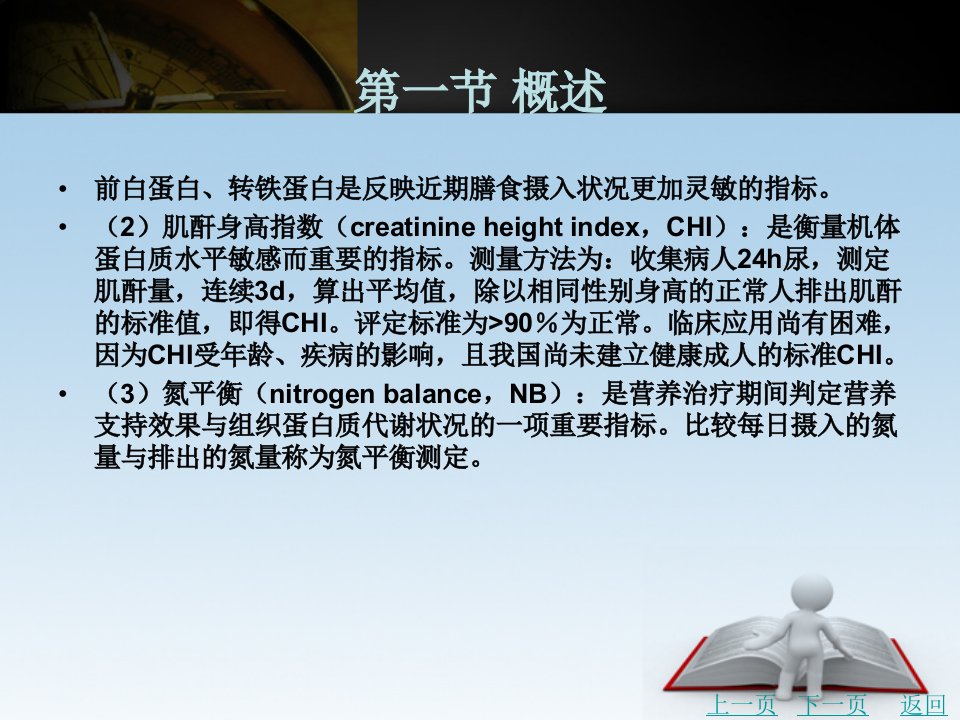 第一节 概述

• 前白蛋白、转铁蛋白是反映近期膳食摄入状况更加灵敏的指标。

• （2）肌酐身高指数（creatinine height index，CHI）：是衡量机体蛋白质水平敏感而重要的指标。测量方法为：收集病人24h尿，测定肌酐量，连续3d，算出平均值，除以相同性别身高的正常人排出肌酐的标准值，即得CHI。评定标准为>90％为正常。临床应用尚有困难，因为CHI受年龄、疾病的影响，且我国尚未建立健康成人的标准CHI。

• （3）氮平衡（nitrogen balance，NB）：是营养治疗期间判定营养支持效果与组织蛋白质代谢状况的一项重要指标。比较每日摄入的氮量与排出的氮量称为氮平衡测定。

上一页 下一页 返回